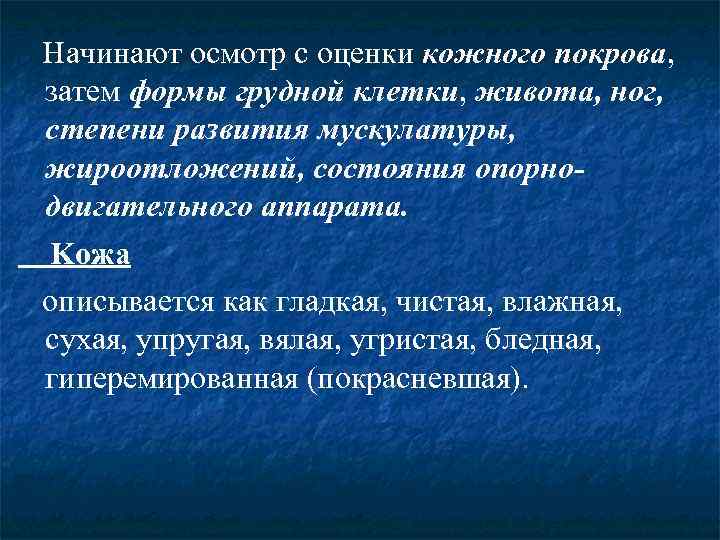 Начинают осмотр с оценки кожного покрова, затем формы грудной клетки, живота, ног, степени развития мускулатуры, жироотложений, состояния опорно-двигательного аппарата.

Кожа

описывается как гладкая, чистая, влажная, сухая, упругая, вялая, угристая, бледная, гиперемированная (покрасневшая).